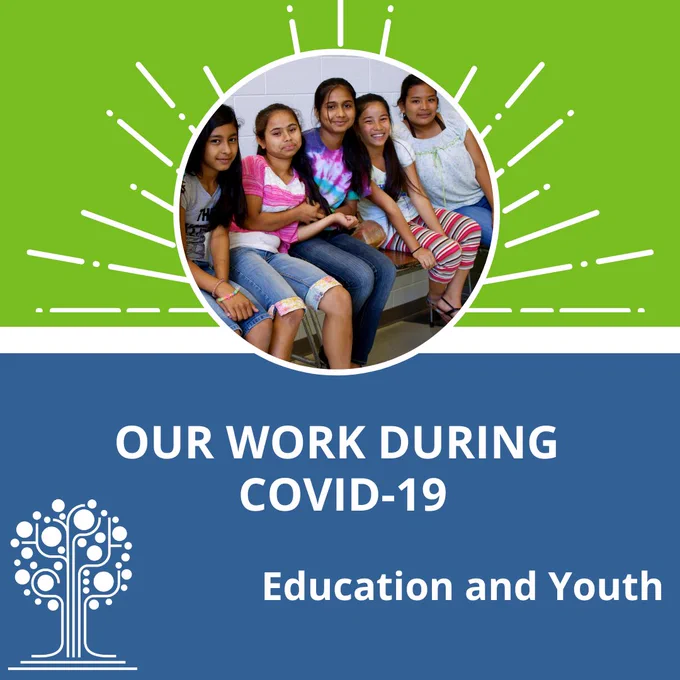 OUR WORK DURING COVID-19

Education and Youth